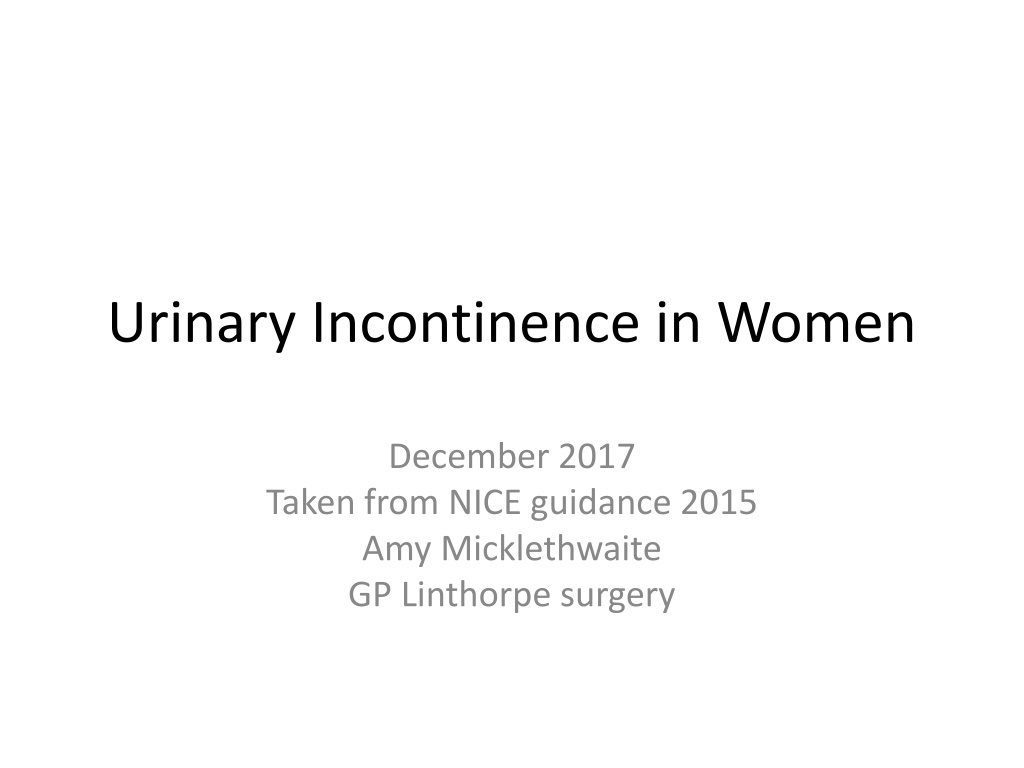 Urinary Incontinence in Women

December 2017
Taken from NICE guidance 2015
Amy Micklethwaite
GP Linthorpe surgery